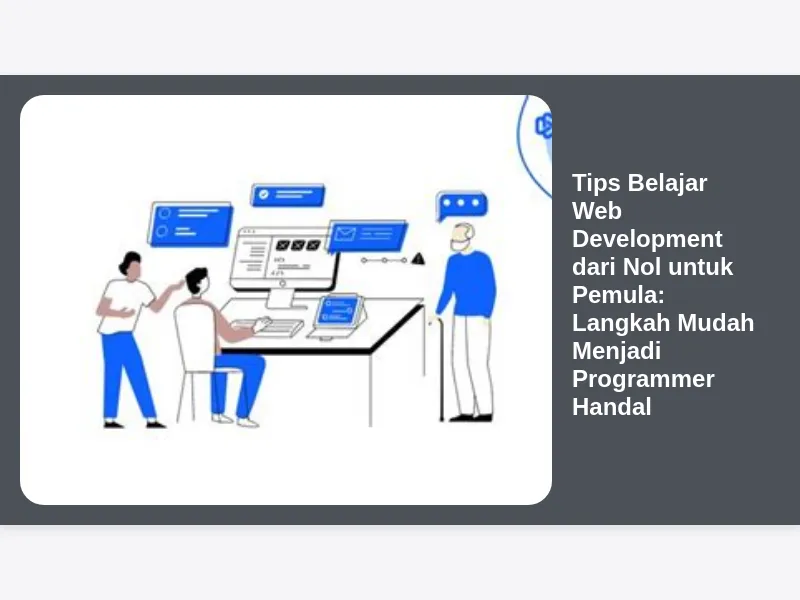 Tips Belajar Web Development dari Nol untuk Pemula: Langkah Mudah Menjadi Programmer Handal